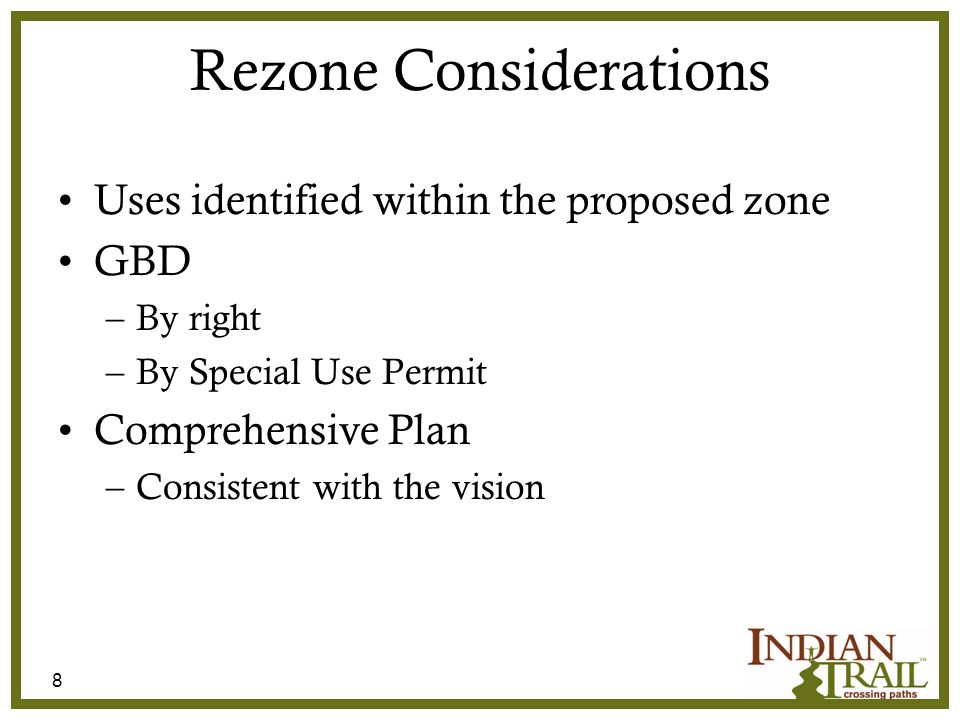 Rezone Considerations

• Uses identified within the proposed zone
• GBD
– By right
– By Special Use Permit
• Comprehensive Plan
– Consistent with the vision

8

INDIAN TRAIL™
crossing paths